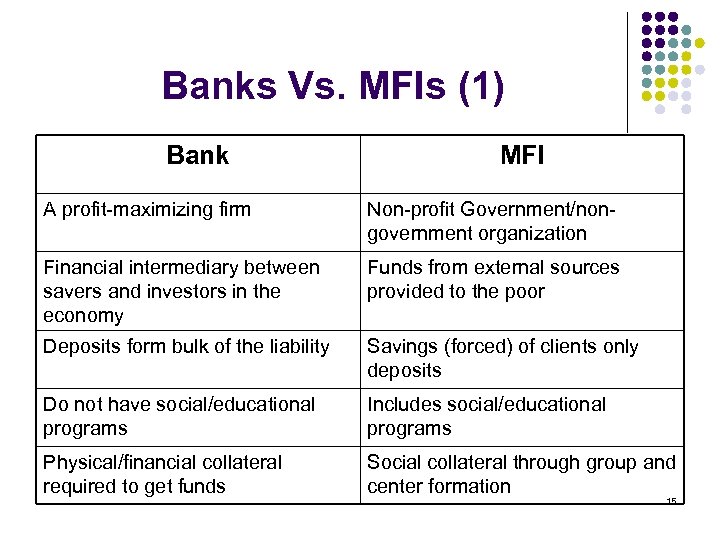 Banks Vs. MFIs (1)

| Bank | MFI |
|---|---|
| A profit-maximizing firm | Non-profit Government/non-government organization |
| Financial intermediary between savers and investors in the economy | Funds from external sources provided to the poor |
| Deposits form bulk of the liability | Savings (forced) of clients only deposits |
| Do not have social/educational programs | Includes social/educational programs |
| Physical/financial collateral required to get funds | Social collateral through group and center formation |

15